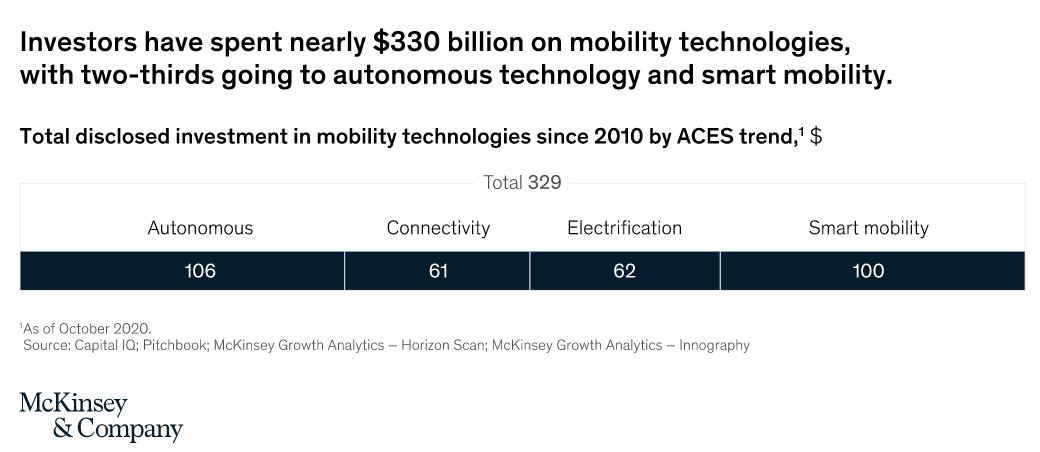 Investors have spent nearly \$330 billion on mobility technologies, with two-thirds going to autonomous technology and smart mobility.

Total disclosed investment in mobility technologies since 2010 by ACES trend,$^1$ \$

Total 329

| Autonomous | Connectivity | Electrification | Smart mobility |
|---|---|---|---|
| 106 | 61 | 62 | 100 |

$^1$As of October 2020.
Source: Capital IQ; Pitchbook; McKinsey Growth Analytics – Horizon Scan; McKinsey Growth Analytics – Innography

McKinsey & Company